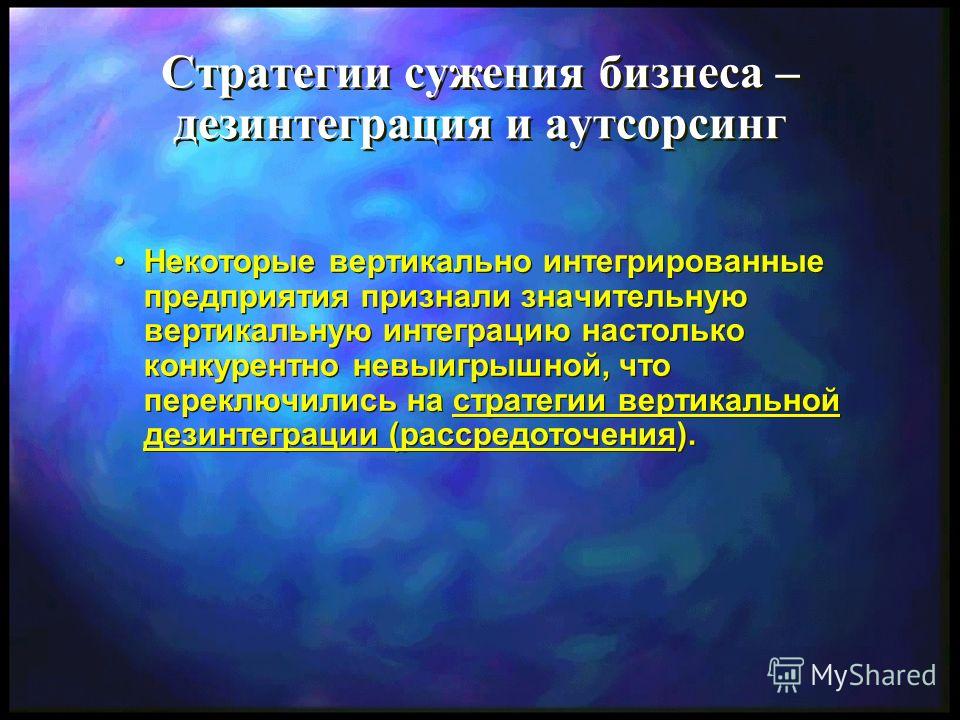 Стратегии сужения бизнеса – дезинтеграция и аутсорсинг

• Некоторые вертикально интегрированные предприятия признали значительную вертикальную интеграцию настолько конкурентно невыигрышной, что переключились на стратегии вертикальной дезинтеграции (рассредоточения).

MyShared